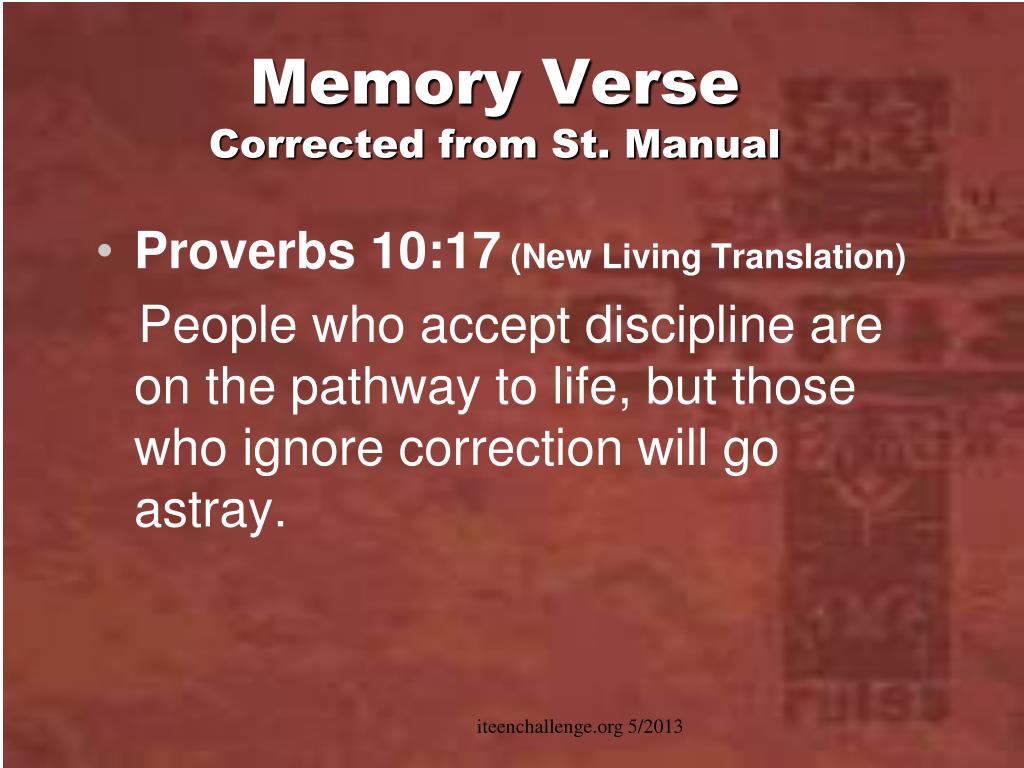 Memory Verse
Corrected from St. Manual

• Proverbs 10:17 (New Living Translation)

People who accept discipline are on the pathway to life, but those who ignore correction will go astray.

iteenchallenge.org 5/2013